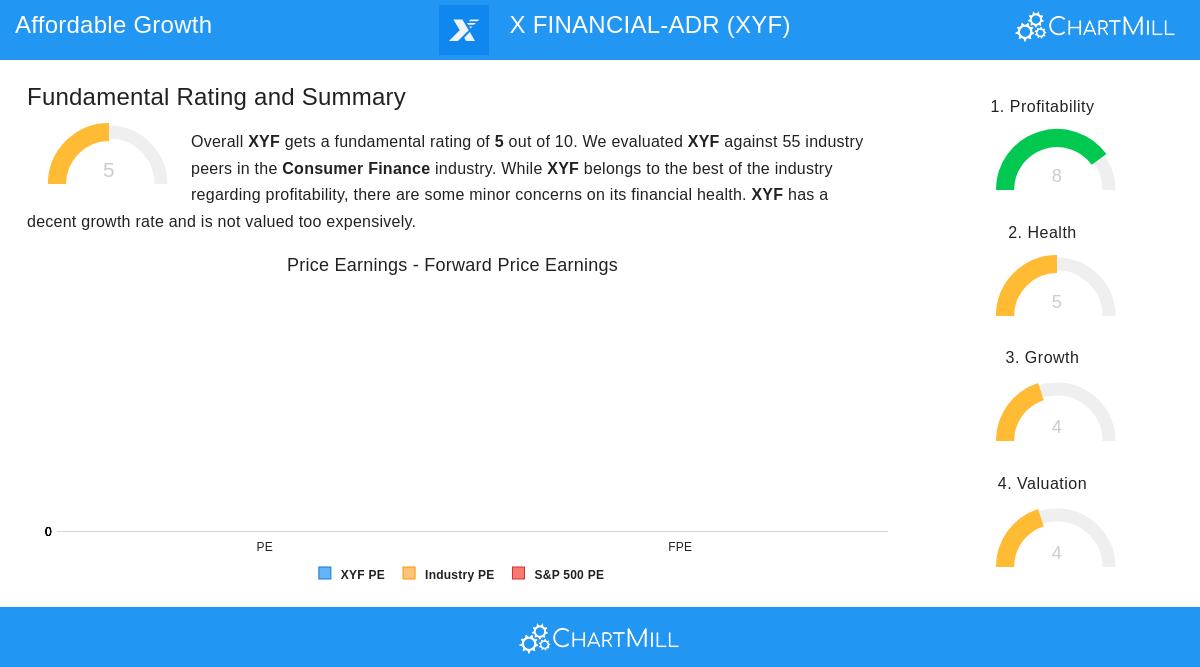 Affordable Growth

X FINANCIAL-ADR (XYF)

ChartMill

Fundamental Rating and Summary

5

Overall XYF gets a fundamental rating of 5 out of 10. We evaluated XYF against 55 industry peers in the Consumer Finance industry. While XYF belongs to the best of the industry regarding profitability, there are some minor concerns on its financial health. XYF has a decent growth rate and is not valued too expensively.

Price Earnings - Forward Price Earnings

0

PE

FPE

XYF PE
Industry PE
S&P 500 PE

1. Profitability

8

2. Health

5

3. Growth

4

4. Valuation

4

ChartMill